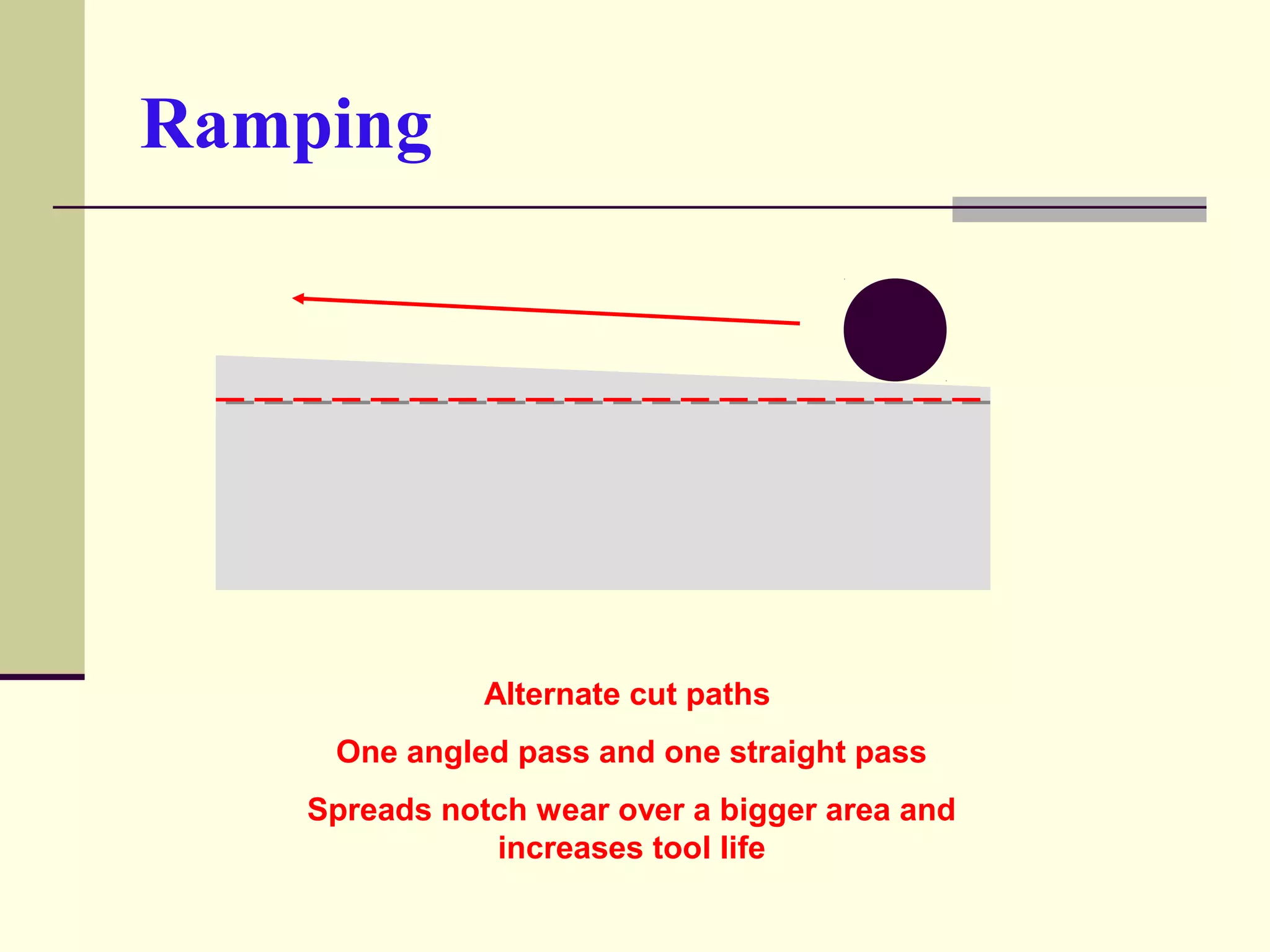 Ramping

Alternate cut paths

One angled pass and one straight pass

Spreads notch wear over a bigger area and increases tool life